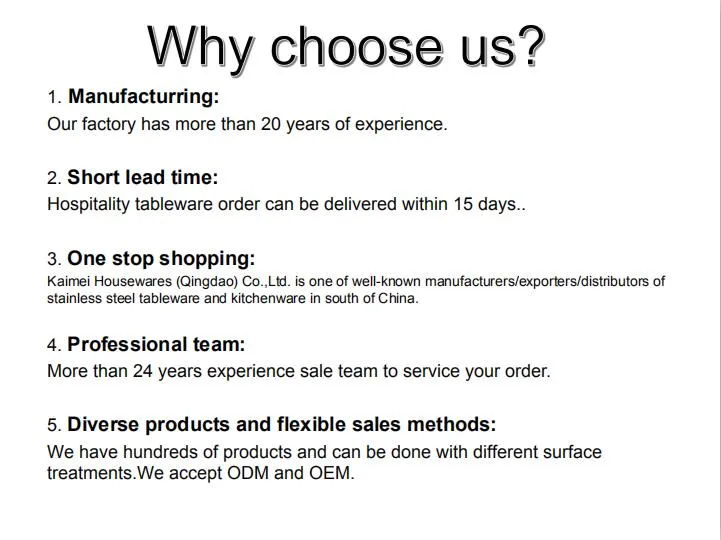 Why choose us?

1. Manufacturring:
Our factory has more than 20 years of experience.

2. Short lead time:
Hospitality tableware order can be delivered within 15 days..

3. One stop shopping:
Kaimei Housewares (Qingdao) Co.,Ltd. is one of well-known manufacturers/exporters/distributors of stainless steel tableware and kitchenware in south of China.

4. Professional team:
More than 24 years experience sale team to service your order.

5. Diverse products and flexible sales methods:
We have hundreds of products and can be done with different surface treatments.We accept ODM and OEM.